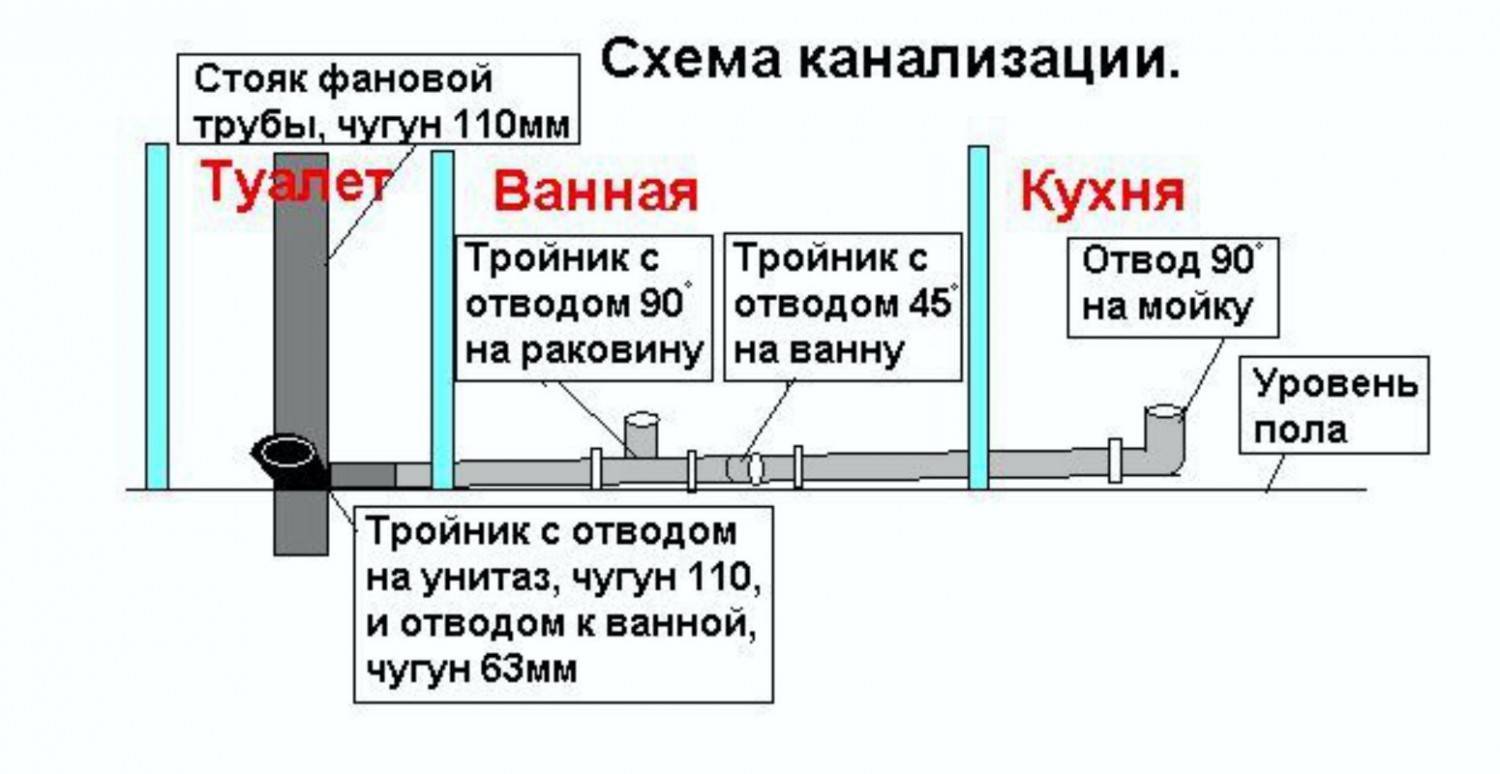 Схема канализации.

Стояк фановой трубы, чугун 110мм

Туалет

Ванная

Кухня

Тройник с отводом 90° на раковину

Тройник с отводом 45° на ванну

Отвод 90° на мойку

Уровень пола

Тройник с отводом на унитаз, чугун 110, и отводом к ванной, чугун 63мм